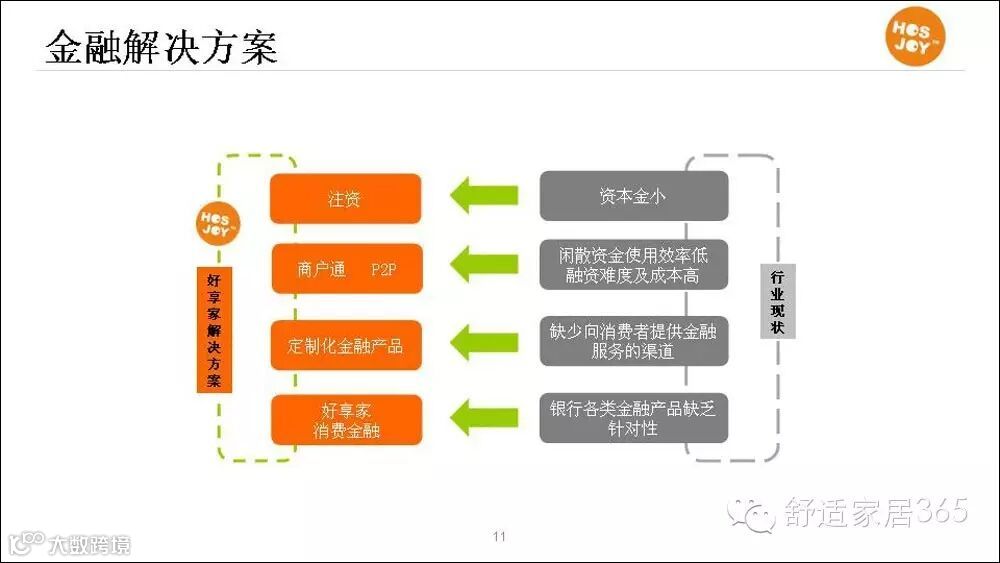 金融解决方案

HOS JOY

HOS JOY

好享家解决方案

注资

商户通 P2P

定制化金融产品

好享家
消费金融

资本金小

闲散资金使用效率低
融资难度及成本高

缺少向消费者提供金融服务的渠道

银行各类金融产品缺乏针对性

行业现状

舒适家居365

11

大数跨境